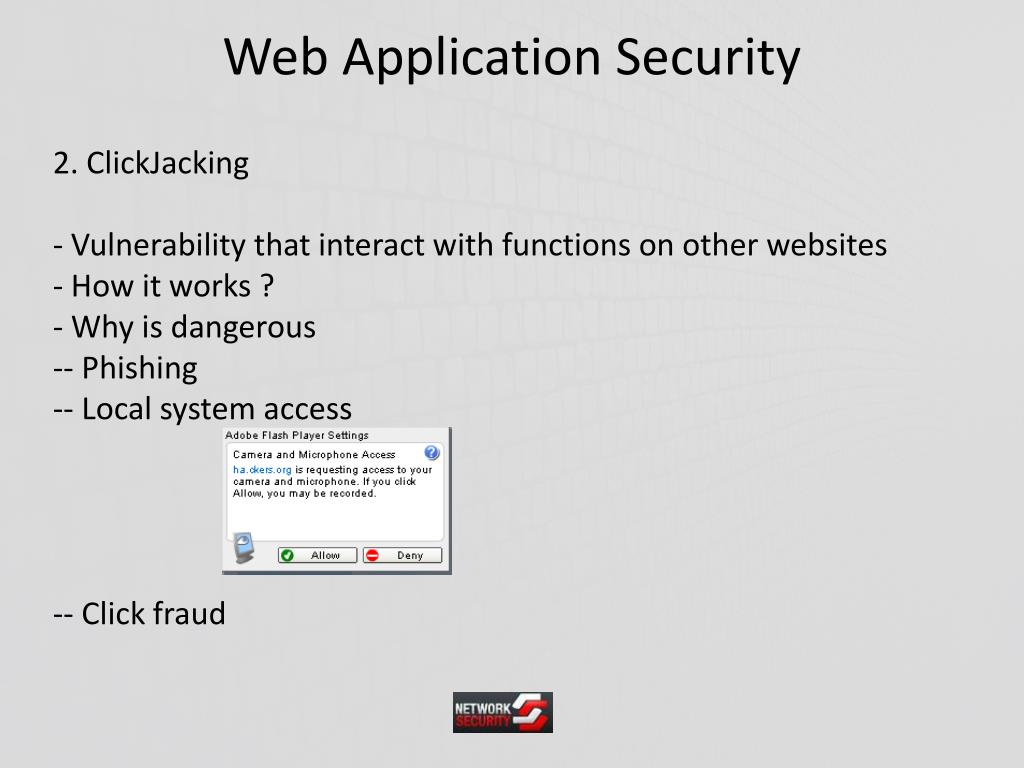 Web Application Security

2. ClickJacking

- Vulnerability that interact with functions on other websites
- How it works ?
- Why is dangerous
-- Phishing
-- Local system access

Adobe Flash Player Settings
Camera and Microphone Access
ha.ckers.org is requesting access to your camera and microphone. If you click Allow, you may be recorded.
Allow
Deny

-- Click fraud

NETWORK SECURITY